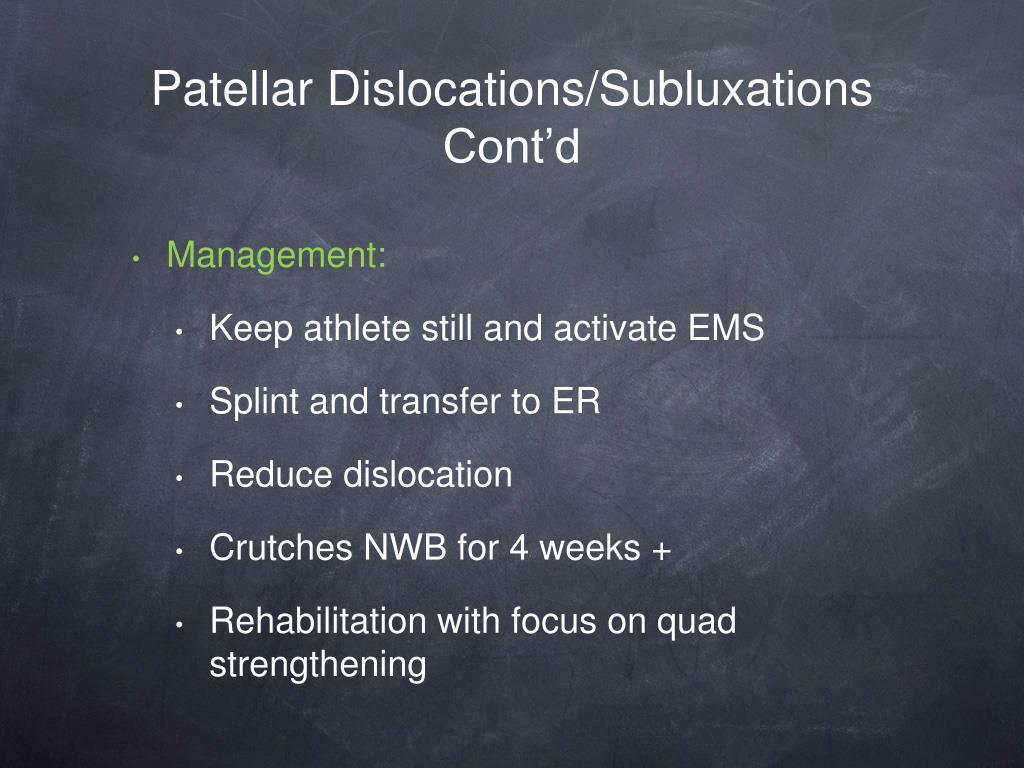 Patellar Dislocations/Subluxations Cont’d

• Management:

• Keep athlete still and activate EMS

• Splint and transfer to ER

• Reduce dislocation

• Crutches NWB for 4 weeks +

• Rehabilitation with focus on quad strengthening